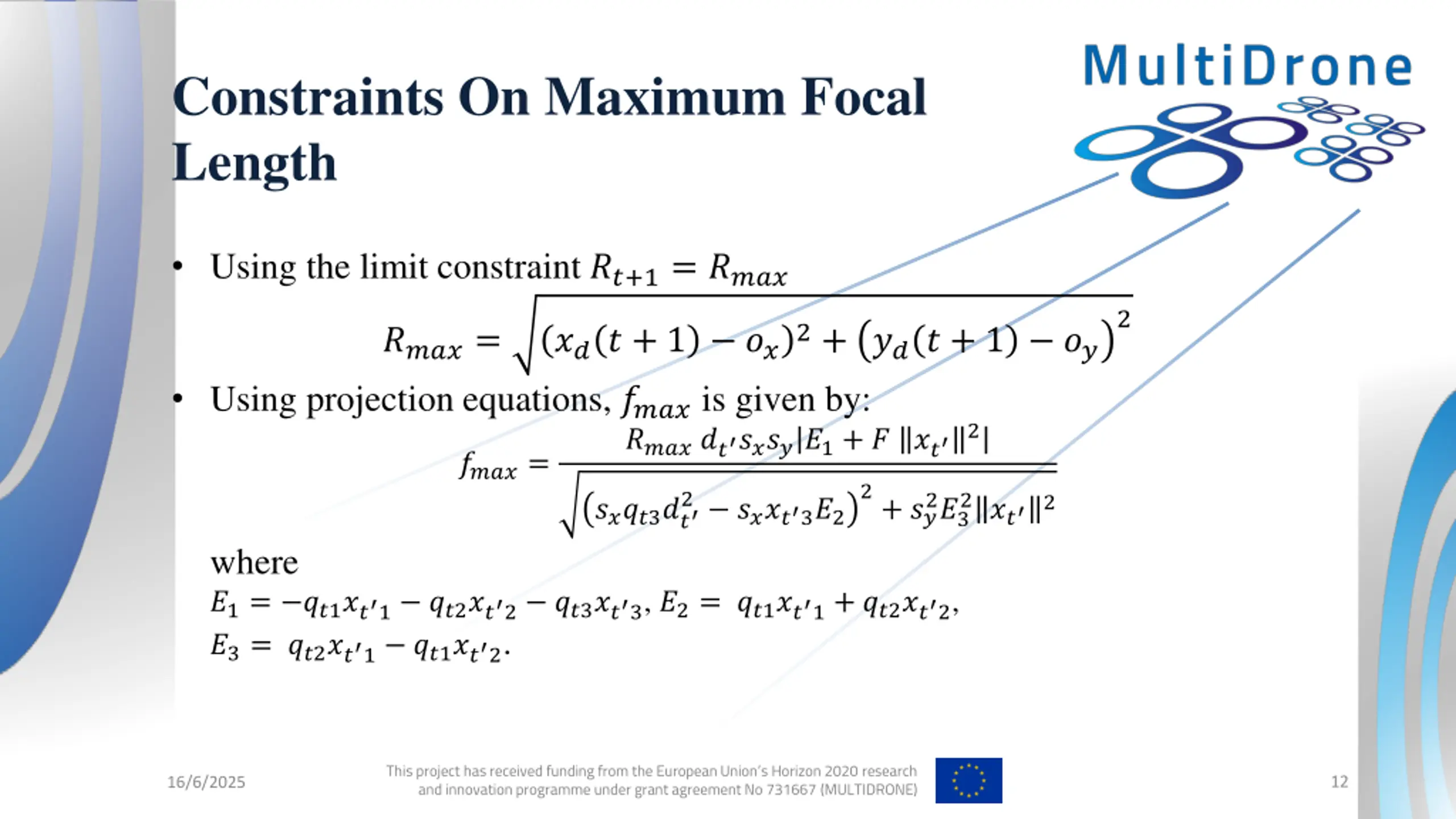 MultiDrone

Constraints On Maximum Focal Length

• Using the limit constraint $R_{t+1} = R_{max}$

$R_{max} = \sqrt{(x_d(t+1) - o_x)^2 + (y_d(t+1) - o_y)^2}$

• Using projection equations, $f_{max}$ is given by:

$f_{max} = \frac{R_{max}\, d_{t'} s_x s_y |E_1 + F\, \|x_{t'}\|^2|}{\sqrt{(s_x q_{t3} d_{t'}^2 - s_x x_{t'3} E_2)^2 + s_y^2 E_3^2 \|x_{t'}\|^2}}$

where

$E_1 = -q_{t1}x_{t'1} - q_{t2}x_{t'2} - q_{t3}x_{t'3}$, $E_2 = q_{t1}x_{t'1} + q_{t2}x_{t'2}$,

$E_3 = q_{t2}x_{t'1} - q_{t1}x_{t'2}$.

16/6/2025

This project has received funding from the European Union's Horizon 2020 research and innovation programme under grant agreement No 731667 (MULTIDRONE)

12